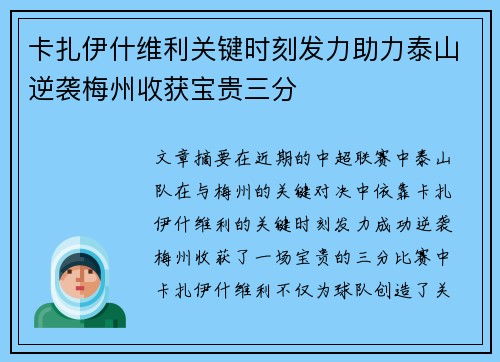 卡扎伊什维利关键时刻发力助力泰山逆袭梅州收获宝贵三分

文章摘要在近期的中超联赛中泰山队在与梅州的关键对决中依靠卡扎伊什维利的关键时刻发力成功逆袭梅州收获了一场宝贵的三分比赛中卡扎伊什维利不仅为球队创造了关